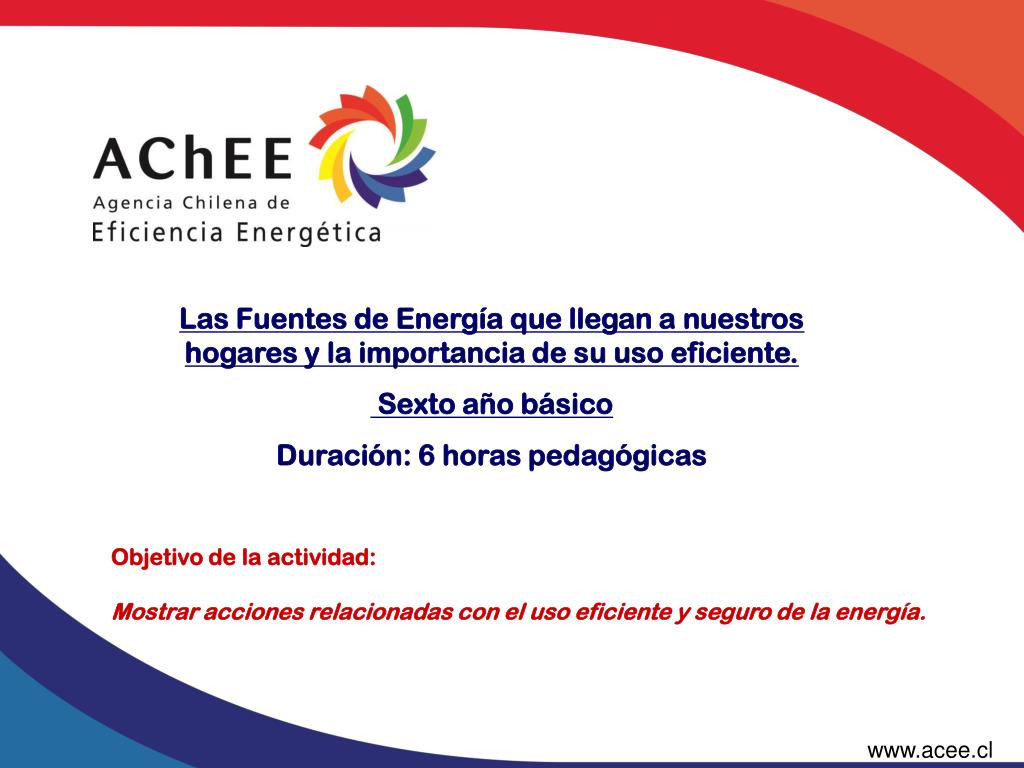 AChEE
Agencia Chilena de
Eficiencia Energética

Las Fuentes de Energía que llegan a nuestros hogares y la importancia de su uso eficiente.

Sexto año básico

Duración: 6 horas pedagógicas

Objetivo de la actividad:

Mostrar acciones relacionadas con el uso eficiente y seguro de la energía.

www.acee.cl